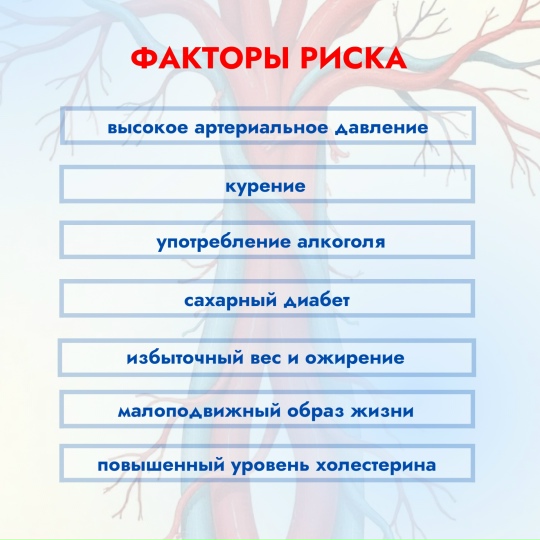 ФАКТОРЫ РИСКА

высокое артериальное давление

курение

употребление алкоголя

сахарный диабет

избыточный вес и ожирение

малоподвижный образ жизни

повышенный уровень холестерина